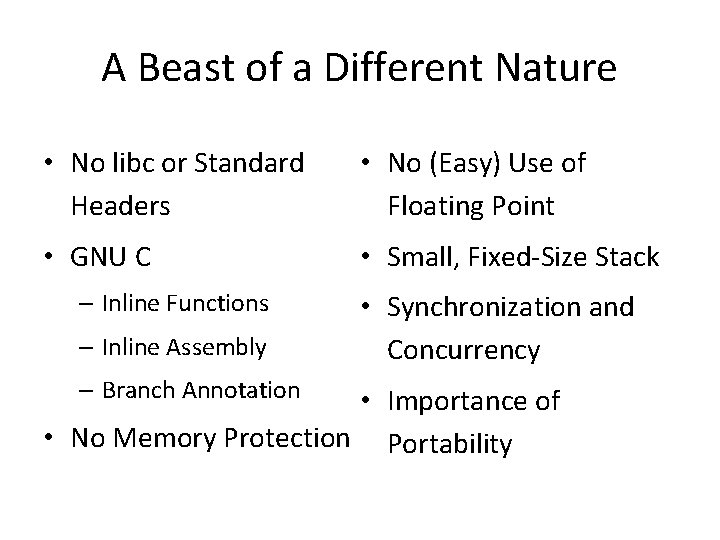 A Beast of a Different Nature

• No libc or Standard Headers
• GNU C
– Inline Functions
– Inline Assembly
– Branch Annotation
• No Memory Protection

• No (Easy) Use of Floating Point
• Small, Fixed-Size Stack
• Synchronization and Concurrency
• Importance of Portability